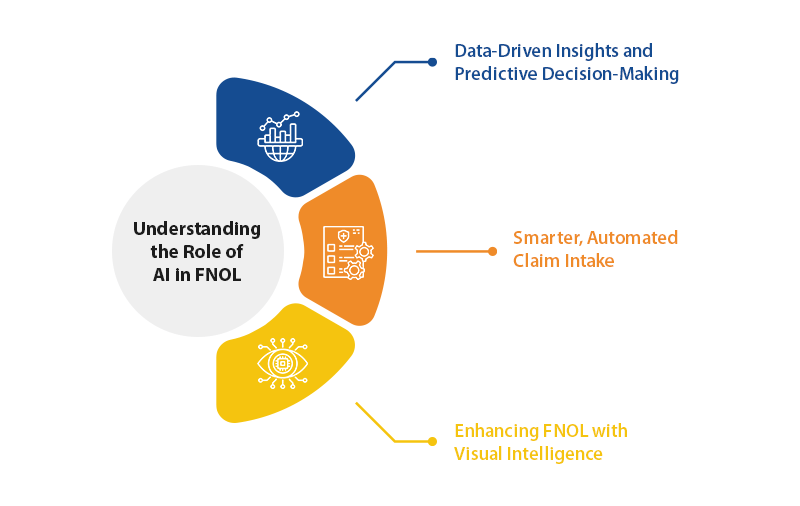 Understanding the Role of AI in FNOL

Data-Driven Insights and Predictive Decision-Making

Smarter, Automated Claim Intake

Enhancing FNOL with Visual Intelligence